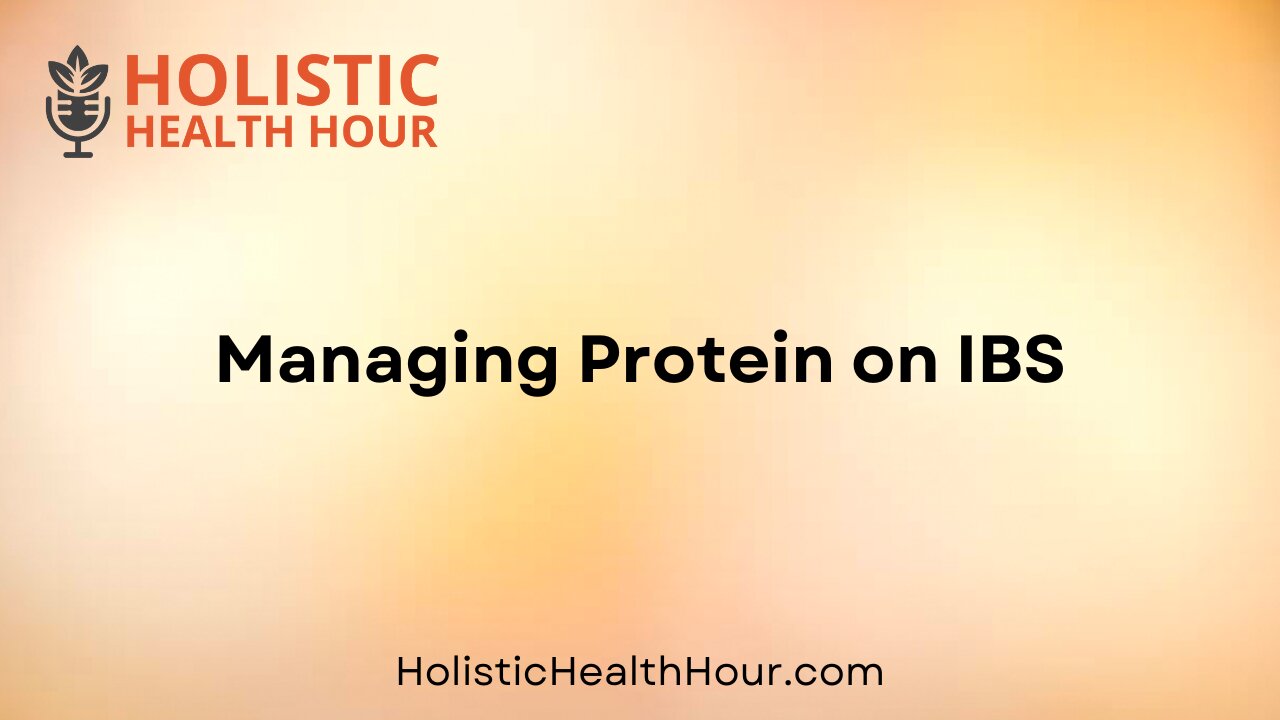 HOLISTIC
HEALTH HOUR

Managing Protein on IBS

HolisticHealthHour.com